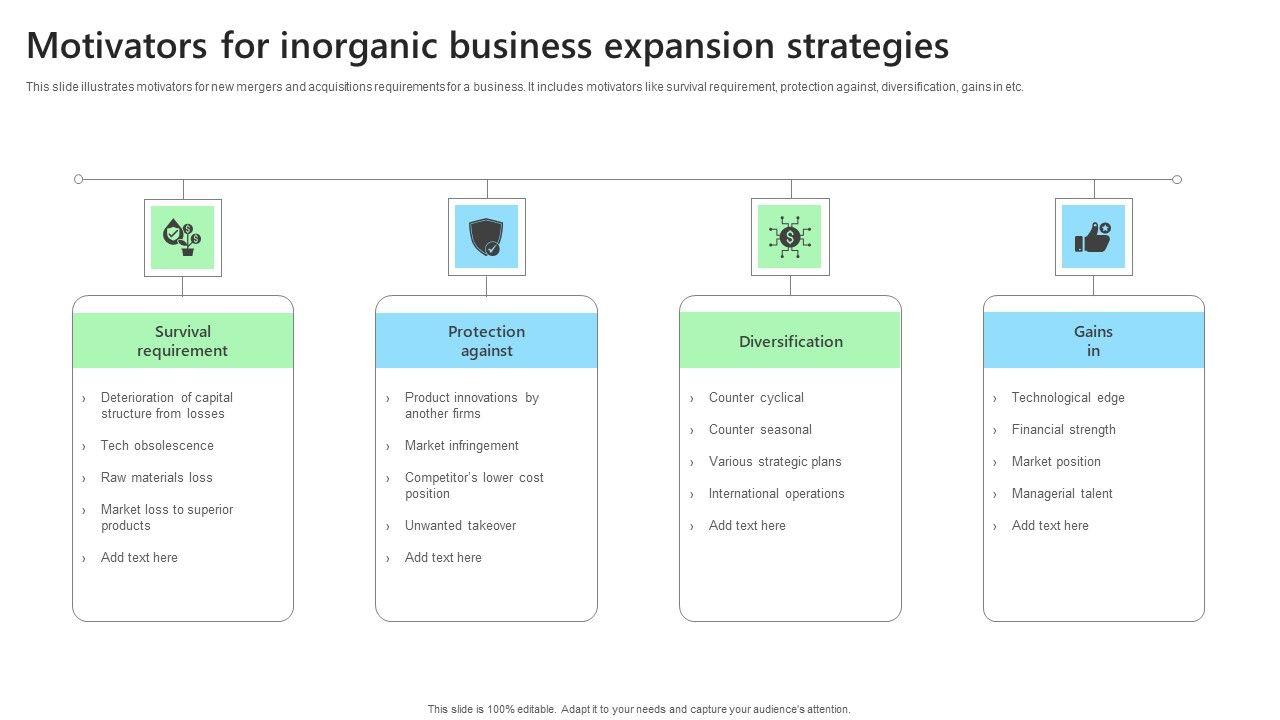 Motivators for inorganic business expansion strategies

This slide illustrates motivators for new mergers and acquisitions requirements for a business. It includes motivators like survival requirement, protection against, diversification, gains in etc.

Survival requirement

› Deterioration of capital structure from losses
› Tech obsolescence
› Raw materials loss
› Market loss to superior products
› Add text here

Protection against

› Product innovations by another firms
› Market infringement
› Competitor's lower cost position
› Unwanted takeover
› Add text here

Diversification

› Counter cyclical
› Counter seasonal
› Various strategic plans
› International operations
› Add text here

Gains in

› Technological edge
› Financial strength
› Market position
› Managerial talent
› Add text here

This slide is 100% editable. Adapt it to your needs and capture your audience's attention.